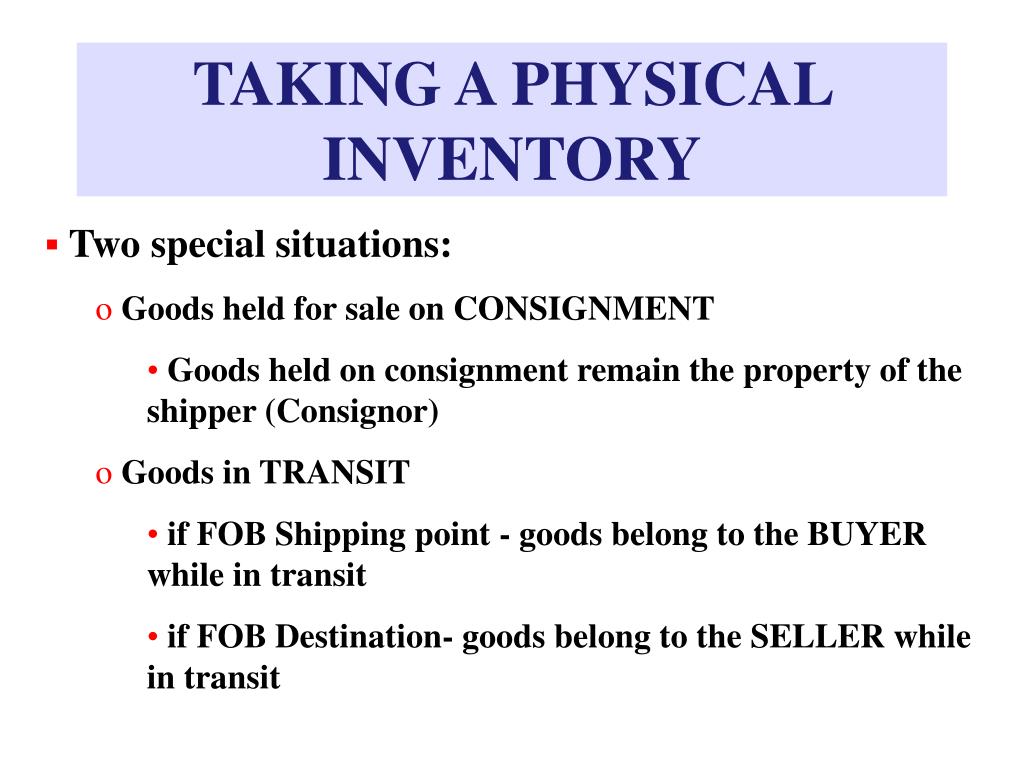 TAKING A PHYSICAL INVENTORY

▪ Two special situations:

o Goods held for sale on CONSIGNMENT

• Goods held on consignment remain the property of the shipper (Consignor)

o Goods in TRANSIT

• if FOB Shipping point - goods belong to the BUYER while in transit

• if FOB Destination- goods belong to the SELLER while in transit